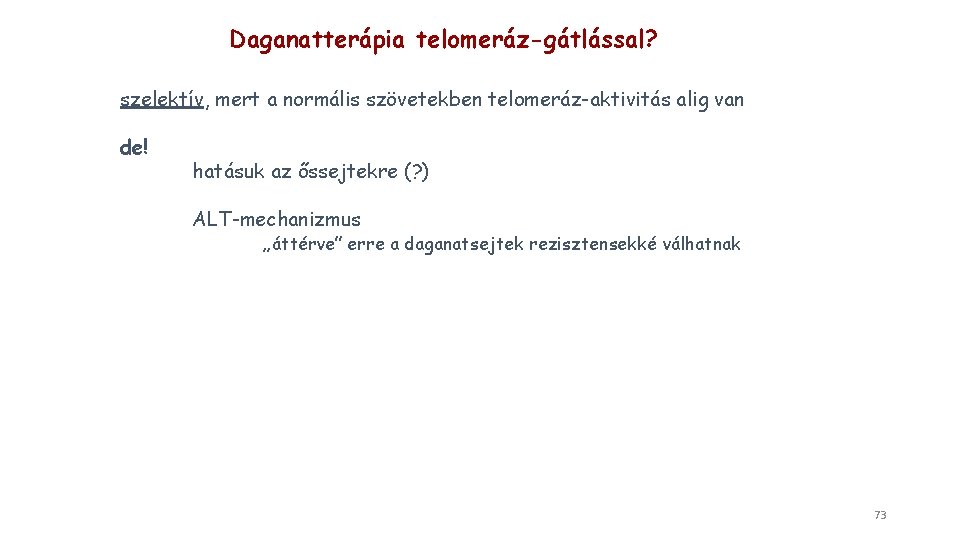 Daganatterápia telomeráz-gátlással?

szelektív, mert a normális szövetekben telomeráz-aktivitás alig van

de!

hatásuk az őssejtekre (?)

ALT-mechanizmus

„áttérve” erre a daganatsejtek rezisztensekké válhatnak

73